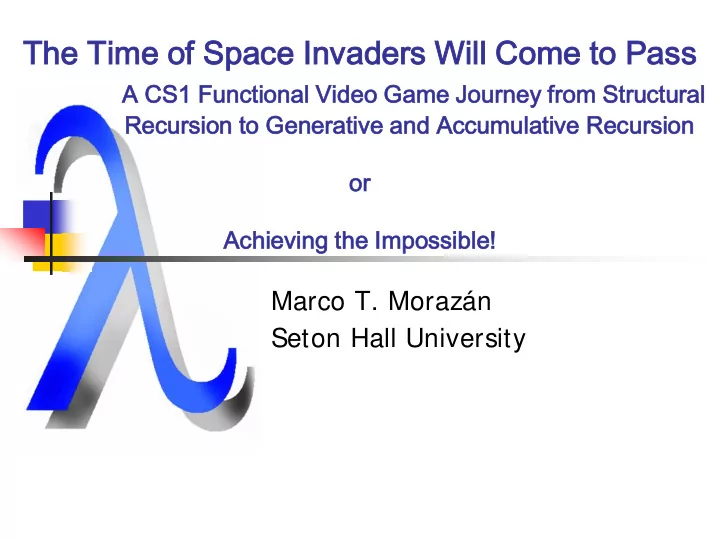 The Time of Space Invaders Will Come to Pass

A CS1 Functional Video Game Journey from Structural Recursion to Generative and Accumulative Recursion

or

Achieving the Impossible!

Marco T. Morazán
Seton Hall University